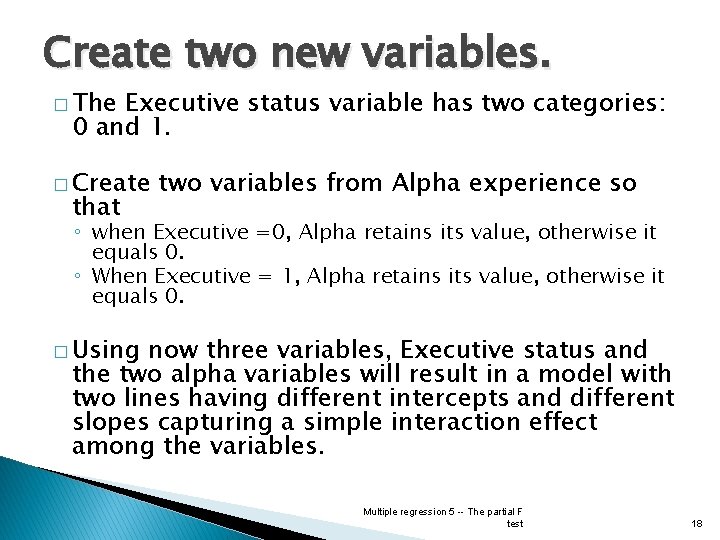 Create two new variables.

□ The Executive status variable has two categories: 0 and 1.

□ Create two variables from Alpha experience so that
◦ when Executive =0, Alpha retains its value, otherwise it equals 0.
◦ When Executive = 1, Alpha retains its value, otherwise it equals 0.

□ Using now three variables, Executive status and the two alpha variables will result in a model with two lines having different intercepts and different slopes capturing a simple interaction effect among the variables.

Multiple regression 5 -- The partial F test

18